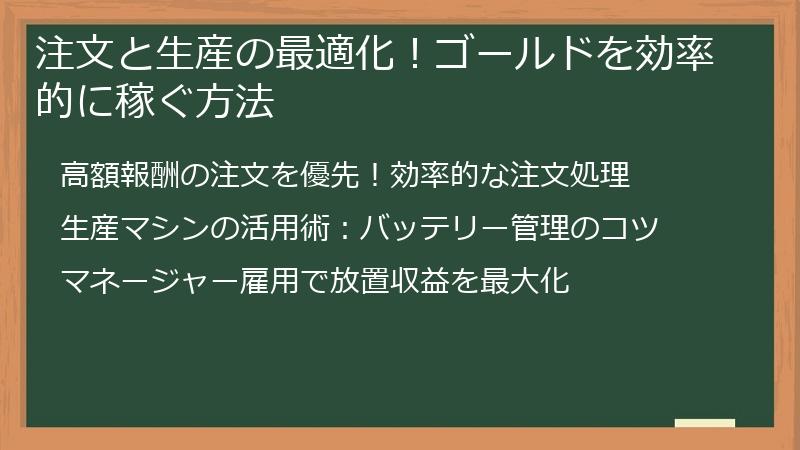 注文と生産の最適化！ゴールドを効率的に稼ぐ方法

高額報酬の注文を優先！効率的な注文処理

生産マシンの活用術：バッテリー管理のコツ

マネージャー雇用で放置収益を最大化